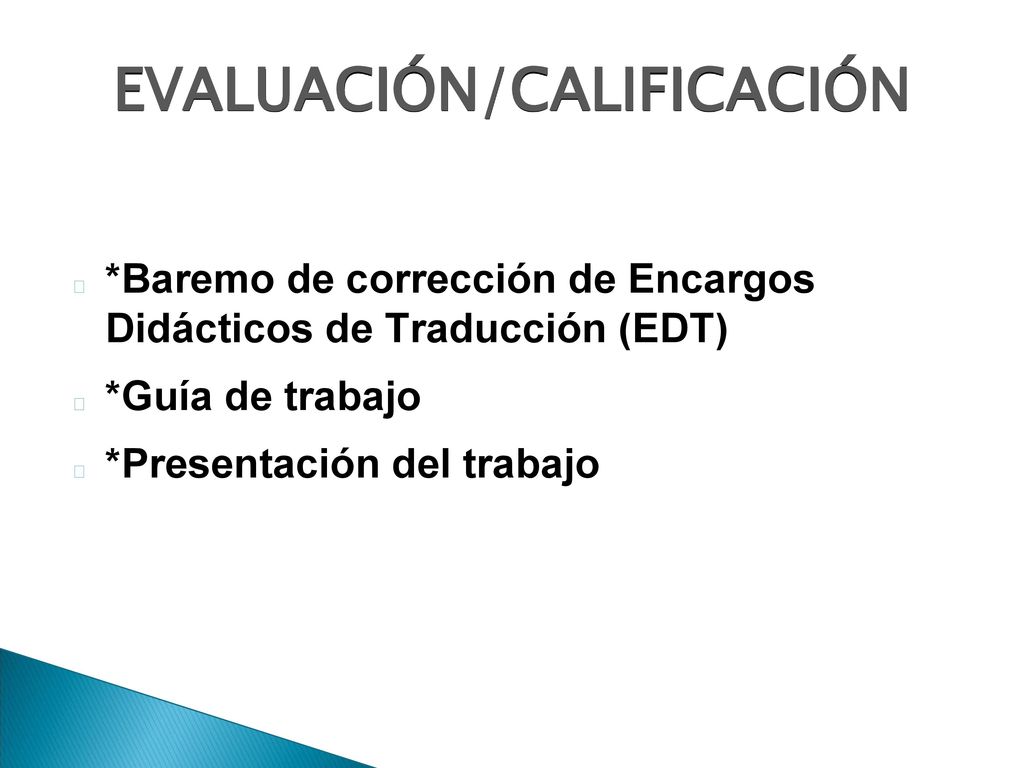 EVALUACIÓN/CALIFICACIÓN

*Baremo de corrección de Encargos Didácticos de Traducción (EDT)

*Guía de trabajo

*Presentación del trabajo